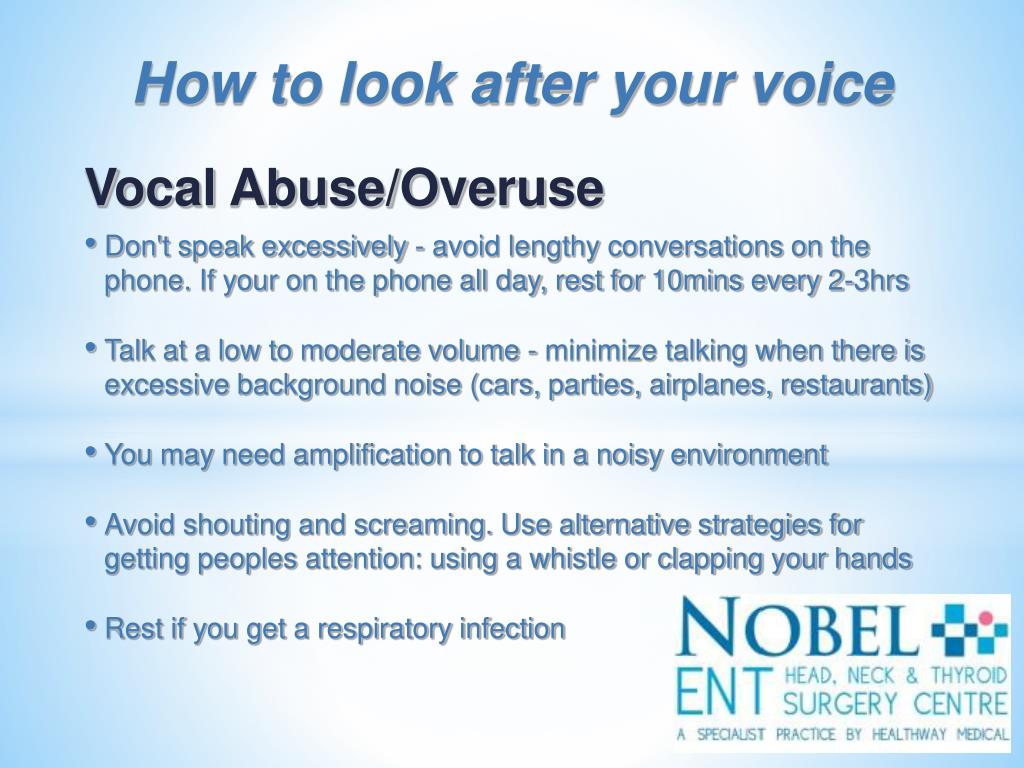 How to look after your voice

Vocal Abuse/Overuse

• Don't speak excessively - avoid lengthy conversations on the phone. If your on the phone all day, rest for 10mins every 2-3hrs

• Talk at a low to moderate volume - minimize talking when there is excessive background noise (cars, parties, airplanes, restaurants)

• You may need amplification to talk in a noisy environment

• Avoid shouting and screaming. Use alternative strategies for getting peoples attention: using a whistle or clapping your hands

• Rest if you get a respiratory infection

NOBEL ENT HEAD, NECK & THYROID SURGERY CENTRE
A SPECIALIST PRACTICE BY HEALTHWAY MEDICAL